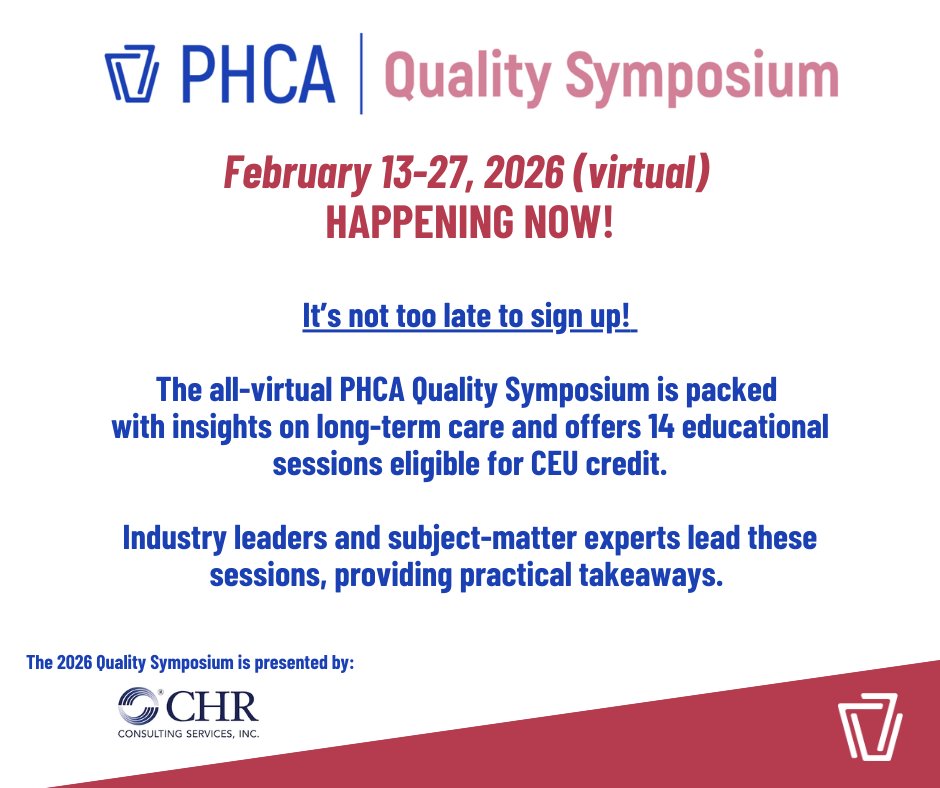 PHCA | Quality Symposium

February 13-27, 2026 (virtual)
HAPPENING NOW!

It's not too late to sign up!

The all-virtual PHCA Quality Symposium is packed with insights on long-term care and offers 14 educational sessions eligible for CEU credit.

Industry leaders and subject-matter experts lead these sessions, providing practical takeaways.

The 2026 Quality Symposium is presented by:

CHR
CONSULTING SERVICES, INC.